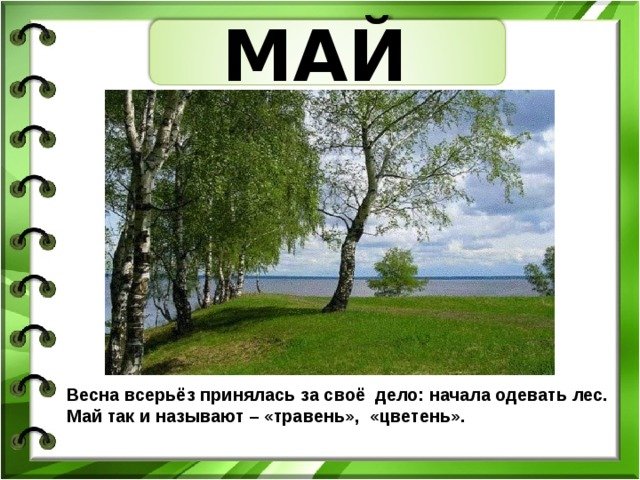 МАЙ

Весна всерьёз принялась за своё дело: начала одевать лес. Май так и называют – «травень», «цветень».